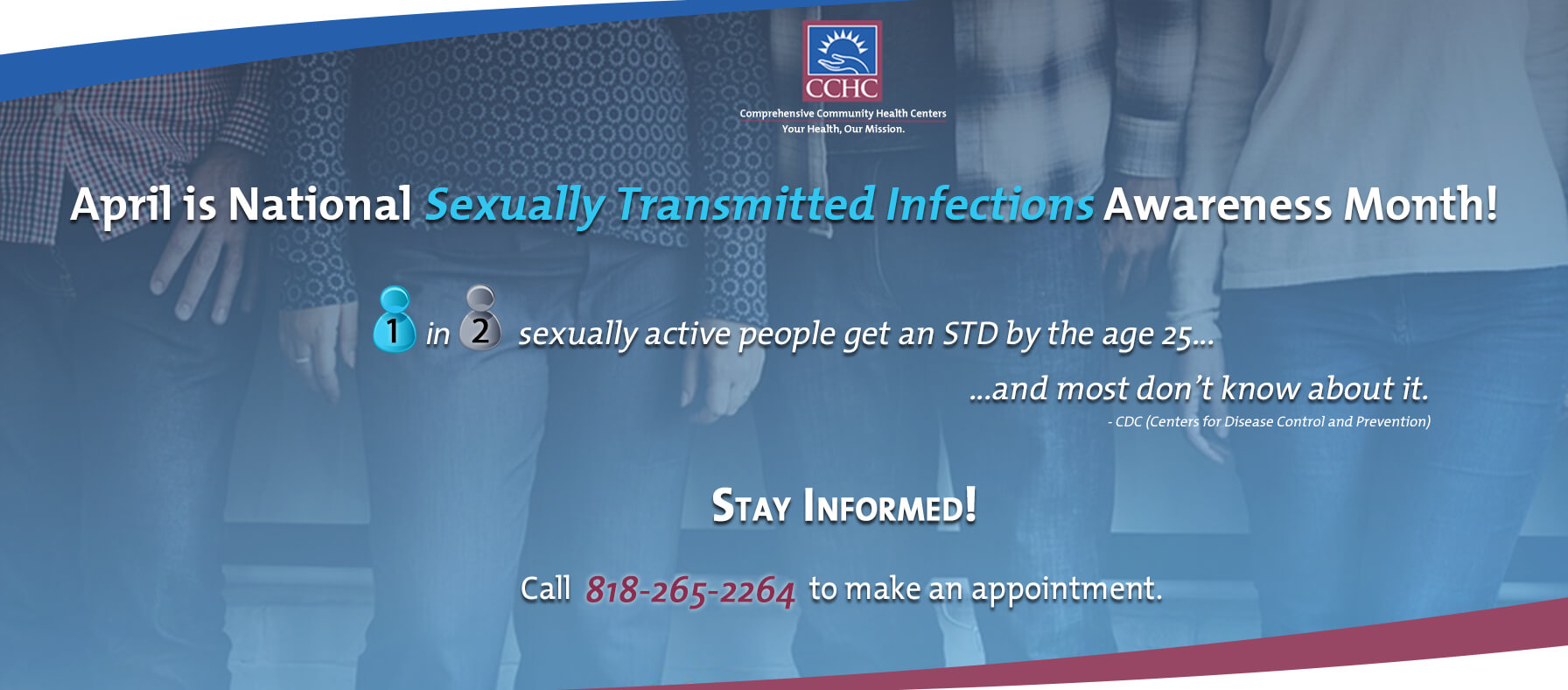 CCHC
Comprehensive Community Health Centers
Your Health, Our Mission.

April is National Sexually Transmitted Infections Awareness Month!

1 in 2 sexually active people get an STD by the age 25...

...and most don't know about it.
- CDC (Centers for Disease Control and Prevention)

STAY INFORMED!

Call 818-265-2264 to make an appointment.